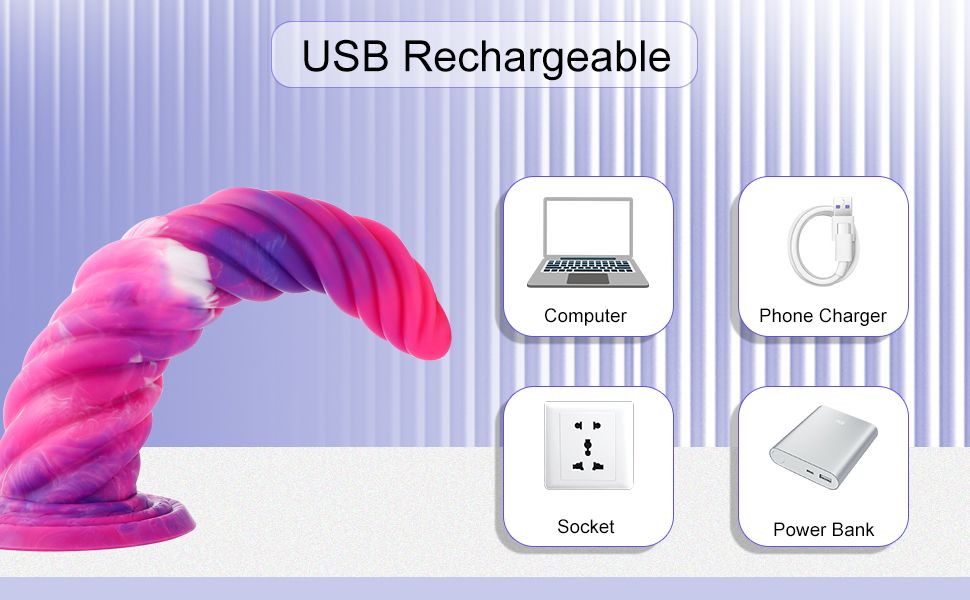 USB Rechargeable

Computer

Phone Charger

Socket

Power Bank